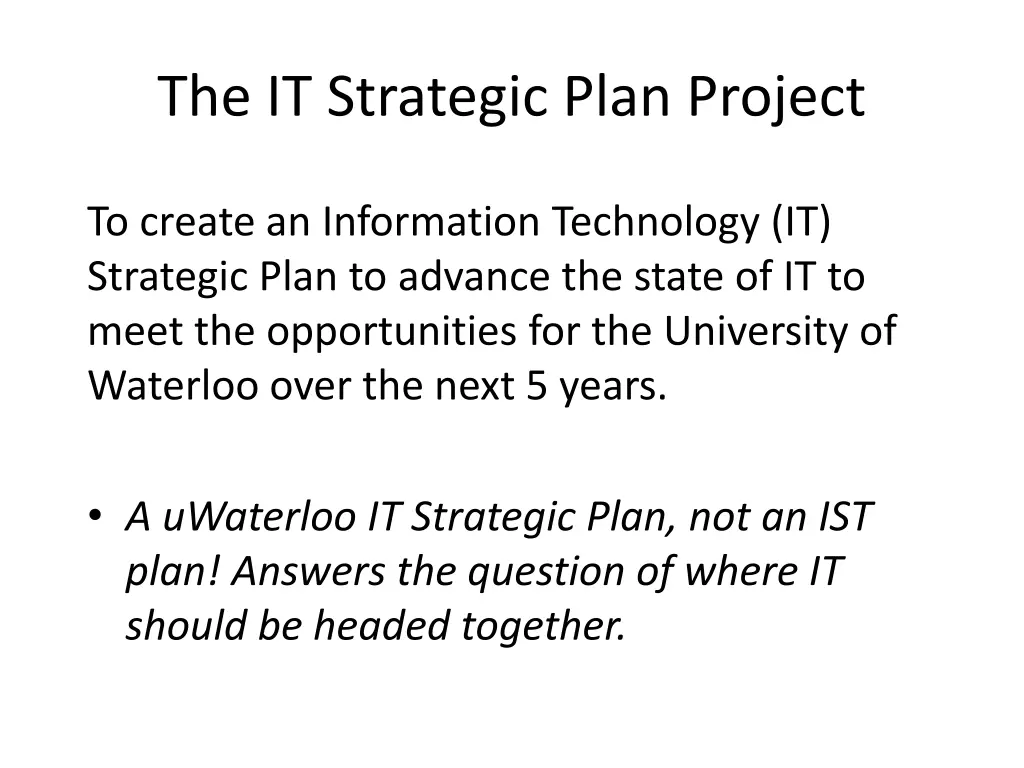 The IT Strategic Plan Project

To create an Information Technology (IT) Strategic Plan to advance the state of IT to meet the opportunities for the University of Waterloo over the next 5 years.

• A uWaterloo IT Strategic Plan, not an IST plan! Answers the question of where IT should be headed together.